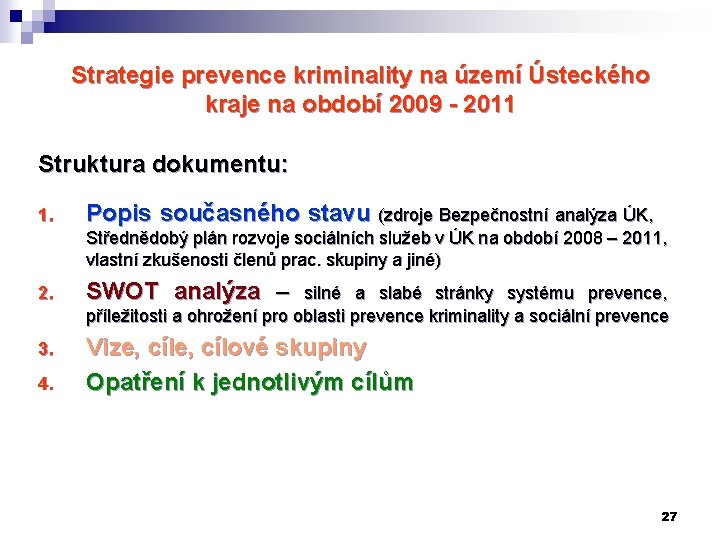 Strategie prevence kriminality na území Ústeckého kraje na období 2009 - 2011

Struktura dokumentu:

1. Popis současného stavu (zdroje Bezpečnostní analýza ÚK, Střednědobý plán rozvoje sociálních služeb v ÚK na období 2008 – 2011, vlastní zkušenosti členů prac. skupiny a jiné)

2. SWOT analýza – silné a slabé stránky systému prevence, příležitosti a ohrožení pro oblasti prevence kriminality a sociální prevence

3. Vize, cíle, cílové skupiny

4. Opatření k jednotlivým cílům

27